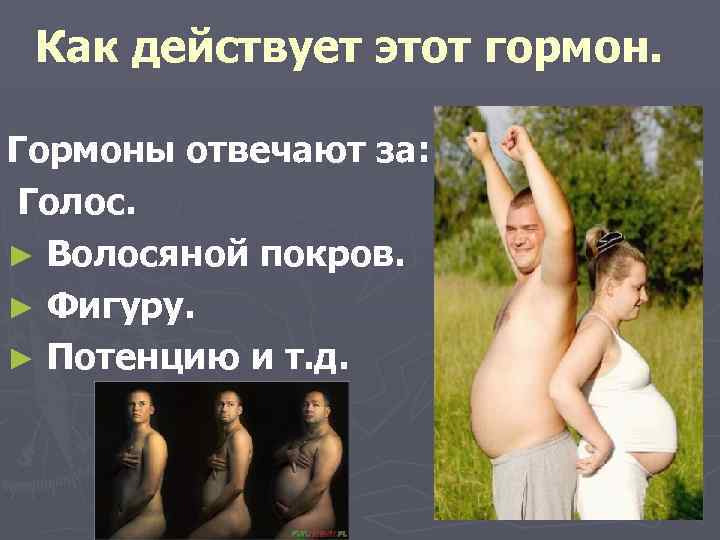 Как действует этот гормон.

Гормоны отвечают за:
Голос.
► Волосяной покров.
► Фигуру.
► Потенцию и т.д.